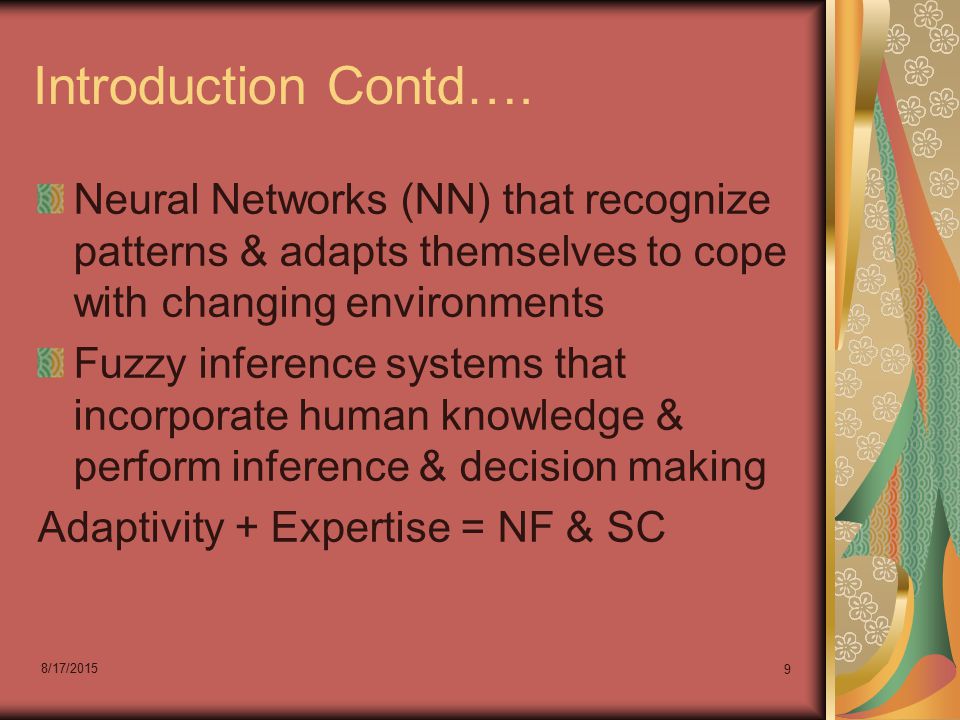 Introduction Contd….

Neural Networks (NN) that recognize patterns & adapts themselves to cope with changing environments

Fuzzy inference systems that incorporate human knowledge & perform inference & decision making

Adaptivity + Expertise = NF & SC

8/17/2015

9